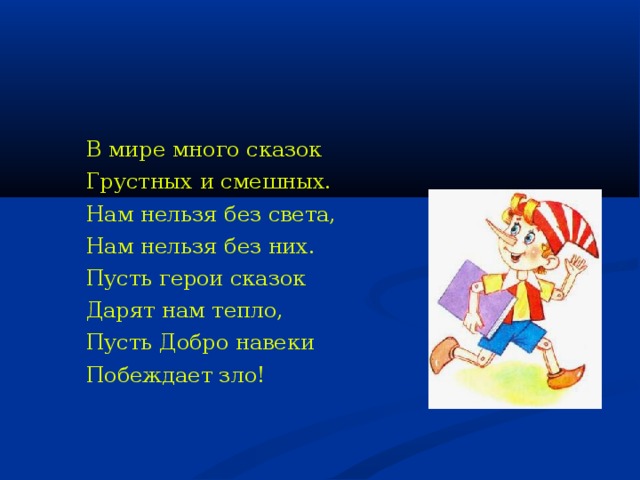 В мире много сказок
Грустных и смешных.
Нам нельзя без света,
Нам нельзя без них.
Пусть герои сказок
Дарят нам тепло,
Пусть Добро навеки
Побеждает зло!